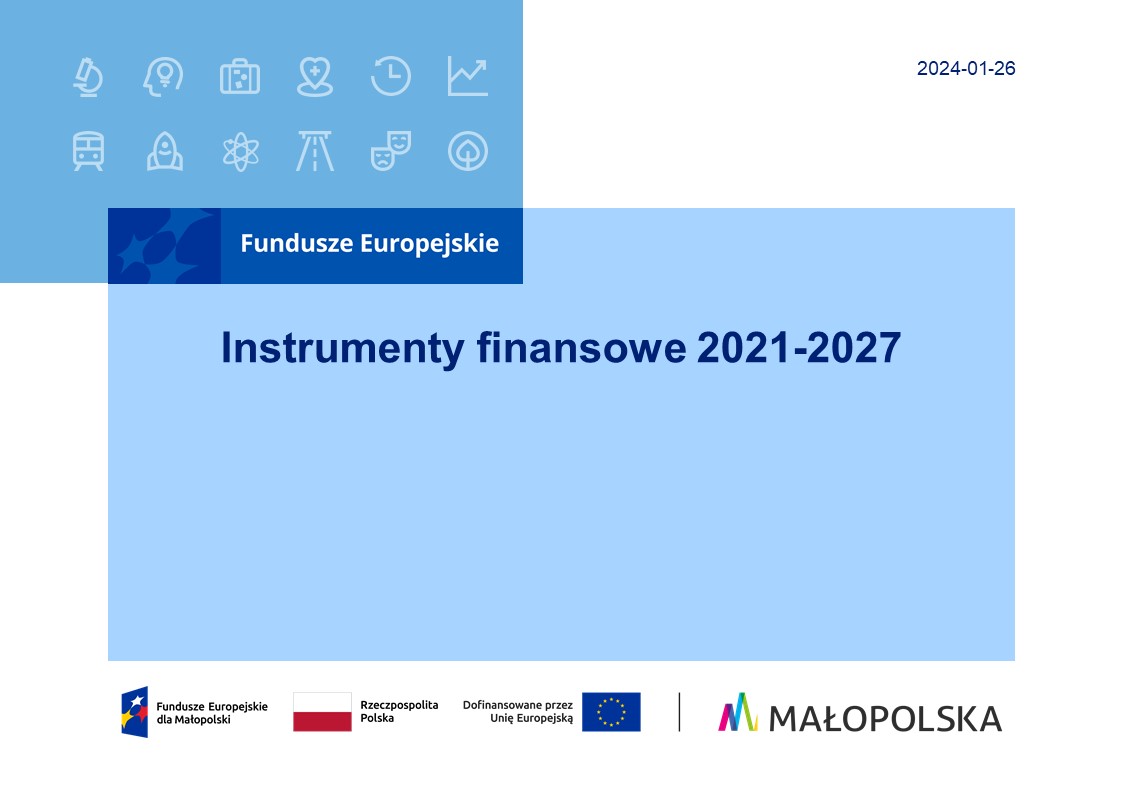 2024-01-26

Fundusze Europejskie

Instrumenty finansowe 2021-2027

Fundusze Europejskie dla Małopolski

Rzeczpospolita Polska

Dofinansowane przez Unię Europejską

MAŁOPOLSKA